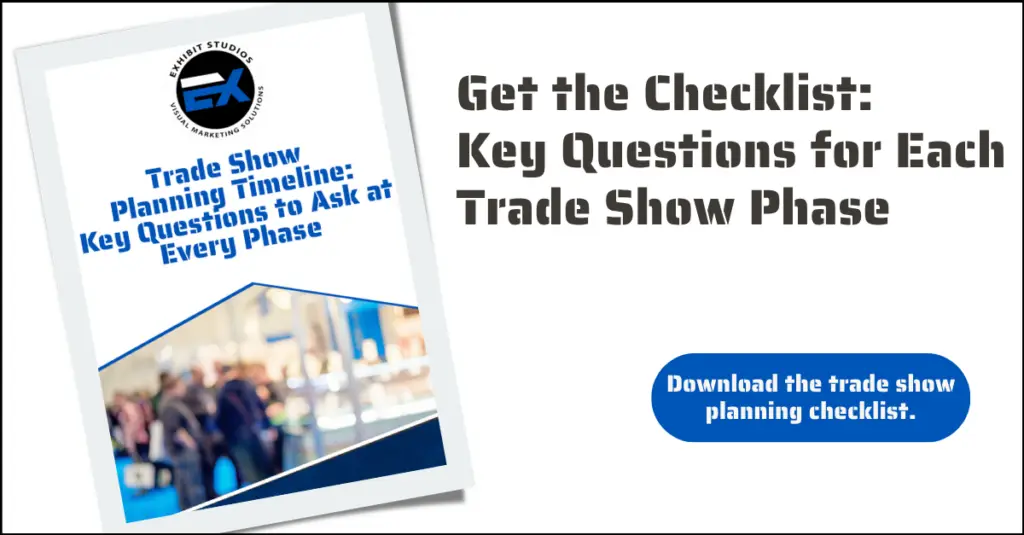 EXHIBIT STUDIOS
EX
VISUAL MARKETING SOLUTIONS

Trade Show Planning Timeline: Key Questions to Ask at Every Phase

Get the Checklist: Key Questions for Each Trade Show Phase

Download the trade show planning checklist.